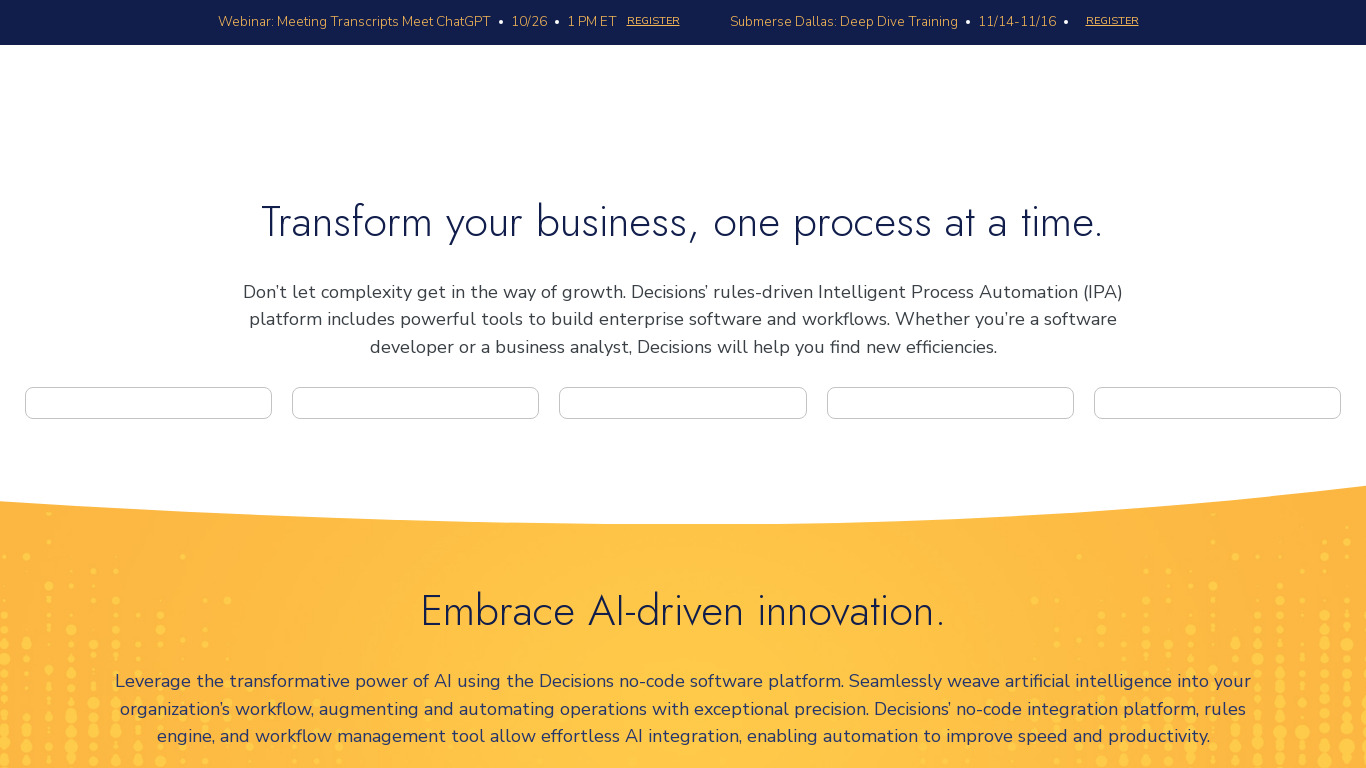 Webinar: Meeting Transcripts Meet ChatGPT • 10/26 • 1 PM ET REGISTER

Submerse Dallas: Deep Dive Training • 11/14-11/16 • REGISTER

Transform your business, one process at a time.

Don't let complexity get in the way of growth. Decisions' rules-driven Intelligent Process Automation (IPA) platform includes powerful tools to build enterprise software and workflows. Whether you're a software developer or a business analyst, Decisions will help you find new efficiencies.

Embrace AI-driven innovation.

Leverage the transformative power of AI using the Decisions no-code software platform. Seamlessly weave artificial intelligence into your organization's workflow, augmenting and automating operations with exceptional precision. Decisions' no-code integration platform, rules engine, and workflow management tool allow effortless AI integration, enabling automation to improve speed and productivity.